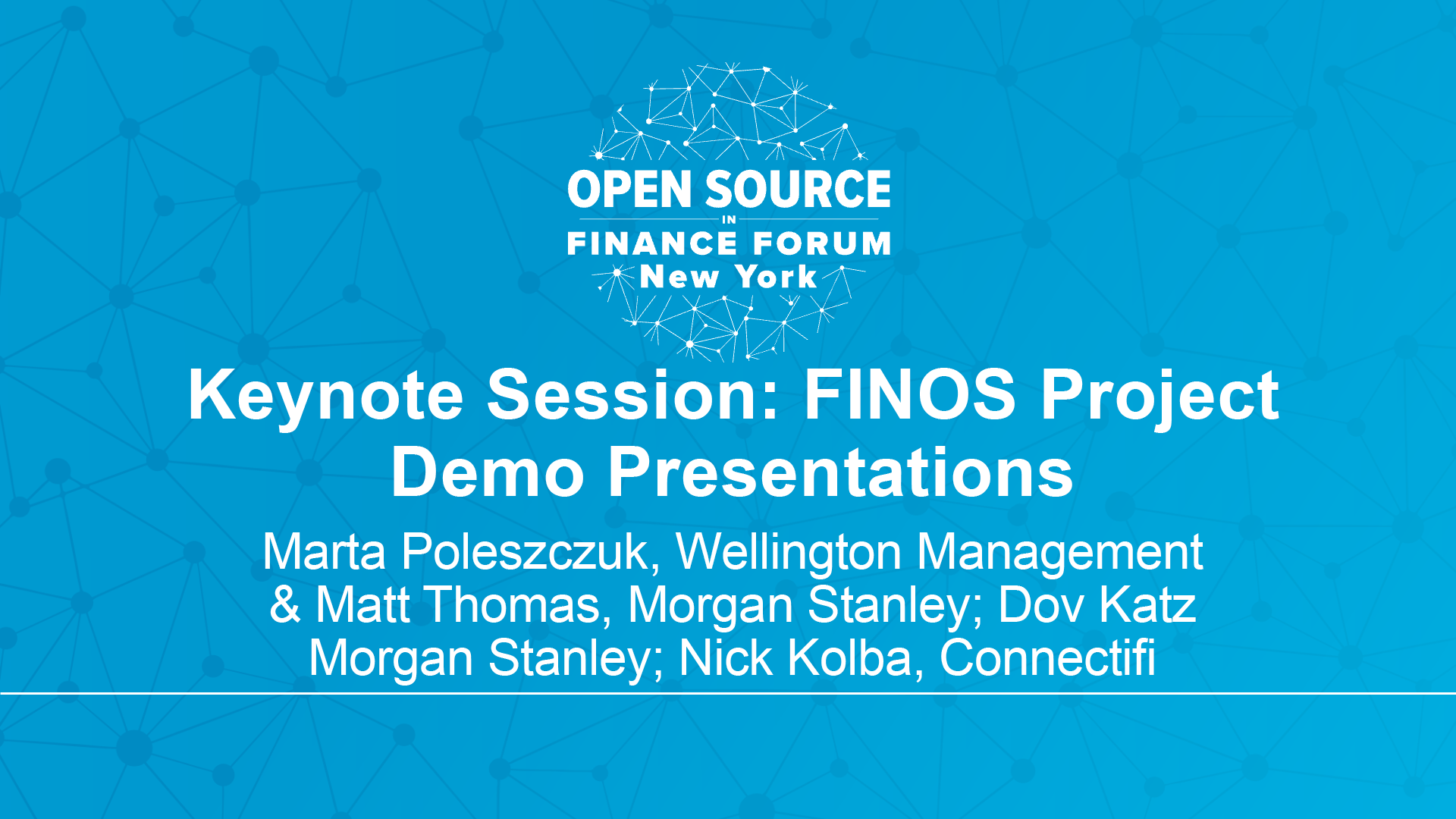 OPEN SOURCE
IN
FINANCE FORUM
New York

Keynote Session: FINOS Project Demo Presentations

Marta Poleszczuk, Wellington Management & Matt Thomas, Morgan Stanley; Dov Katz Morgan Stanley; Nick Kolba, Connectifi